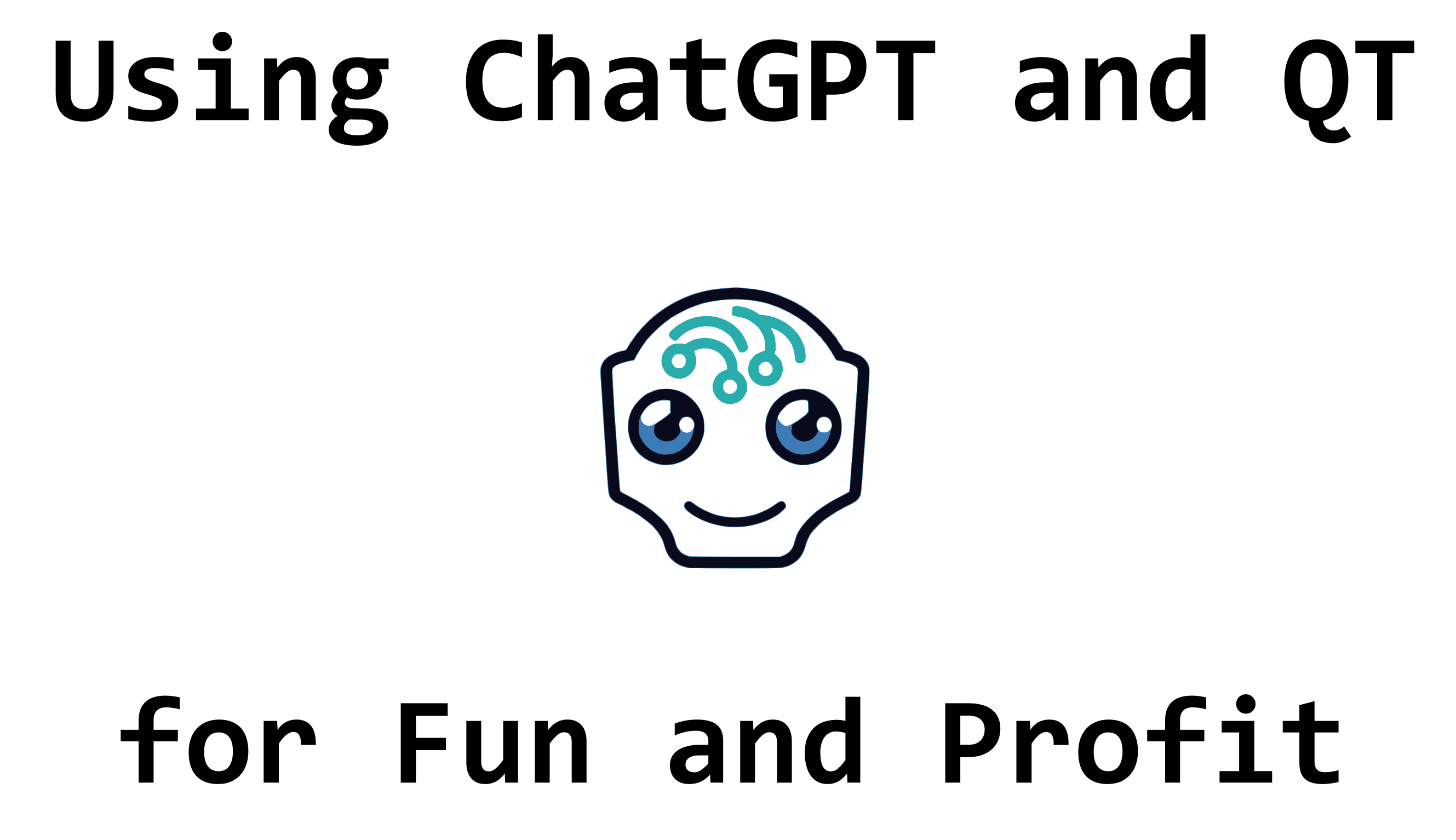 Using ChatGPT and QT

for Fun and Profit